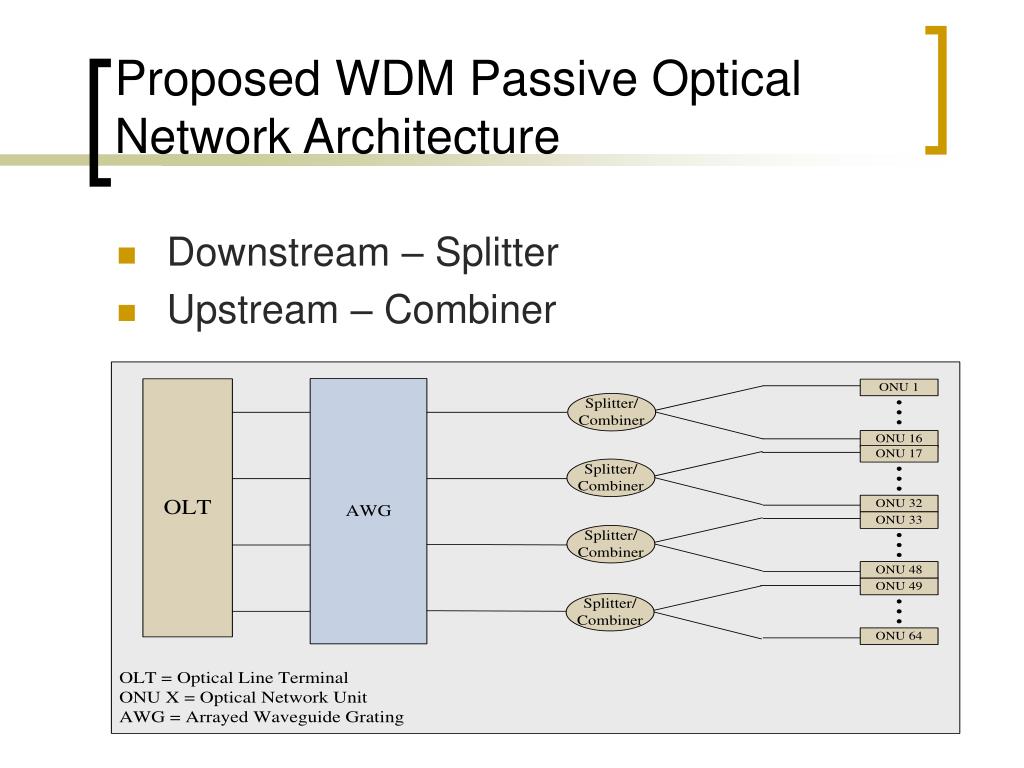 Proposed WDM Passive Optical Network Architecture

Downstream – Splitter

Upstream – Combiner

OLT

AWG

Splitter/ Combiner

Splitter/ Combiner

Splitter/ Combiner

Splitter/ Combiner

ONU 1

ONU 16

ONU 17

ONU 32

ONU 33

ONU 48

ONU 49

ONU 64

OLT = Optical Line Terminal
ONU X = Optical Network Unit
AWG = Arrayed Waveguide Grating